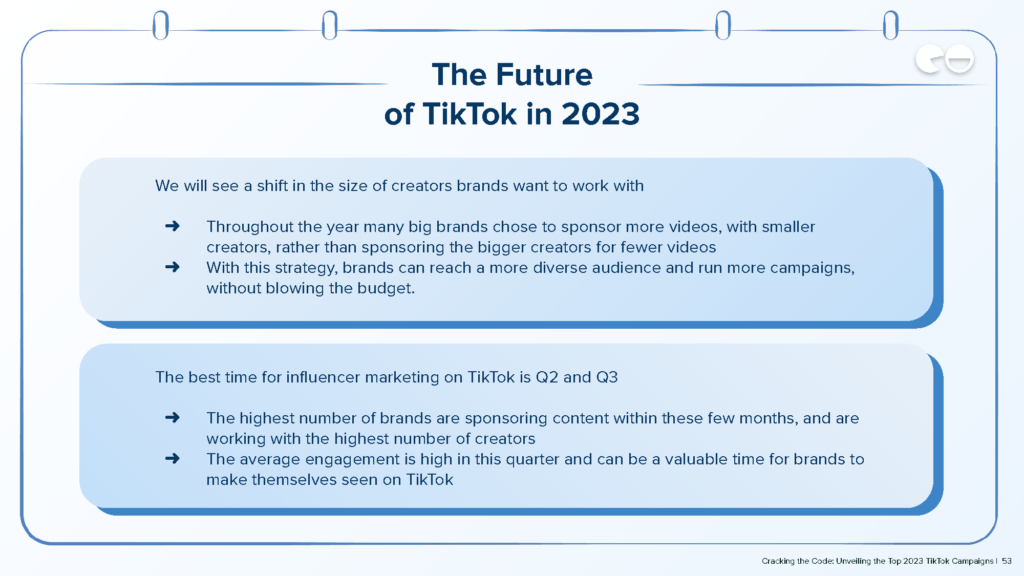 The Future
of TikTok in 2023

We will see a shift in the size of creators brands want to work with

➜ Throughout the year many big brands chose to sponsor more videos, with smaller creators, rather than sponsoring the bigger creators for fewer videos
➜ With this strategy, brands can reach a more diverse audience and run more campaigns, without blowing the budget.

The best time for influencer marketing on TikTok is Q2 and Q3

➜ The highest number of brands are sponsoring content within these few months, and are working with the highest number of creators
➜ The average engagement is high in this quarter and can be a valuable time for brands to make themselves seen on TikTok

Cracking the Code: Unveiling the Top 2023 TikTok Campaigns | 53